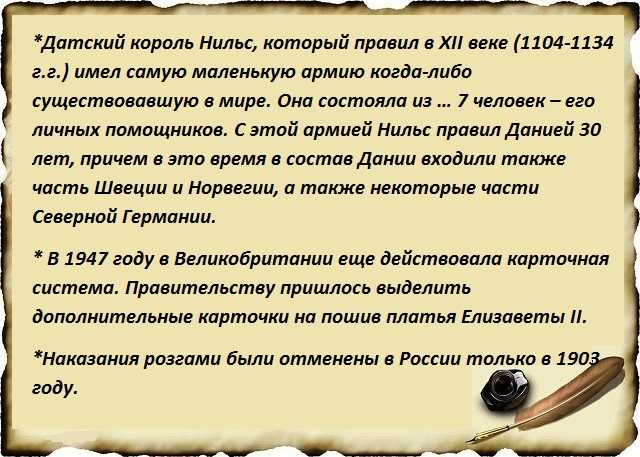 *Датский король Нильс, который правил в XII веке (1104-1134 г.г.) имел самую маленькую армию когда-либо существовавшую в мире. Она состояла из … 7 человек – его личных помощников. С этой армией Нильс правил Данией 30 лет, причем в это время в состав Дании входили также часть Швеции и Норвегии, а также некоторые части Северной Германии.

* В 1947 году в Великобритании еще действовала карточная система. Правительству пришлось выделить дополнительные карточки на пошив платья Елизаветы II.

*Наказания розгами были отменены в России только в 1903 году.